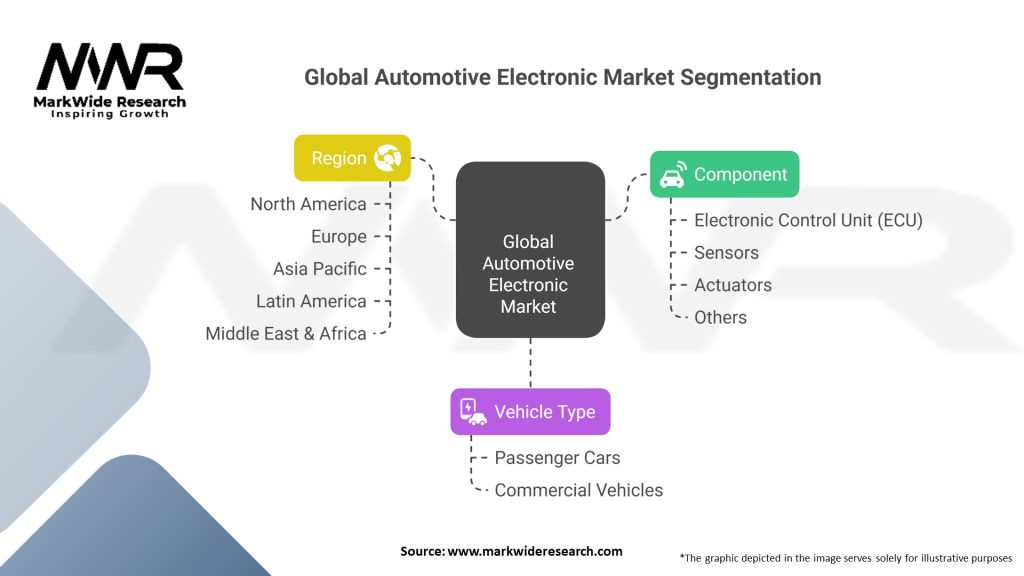 MWR
MarkWide Research
Inspiring Growth

Global Automotive Electronic Market Segmentation

Region
North America
Europe
Asia Pacific
Latin America
Middle East & Africa

Global Automotive Electronic Market

Component
Electronic Control Unit (ECU)
Sensors
Actuators
Others

Vehicle Type
Passenger Cars
Commercial Vehicles

Source: www.markwideresearch.com

*The graphic depicted in the image serves solely for illustrative purposes